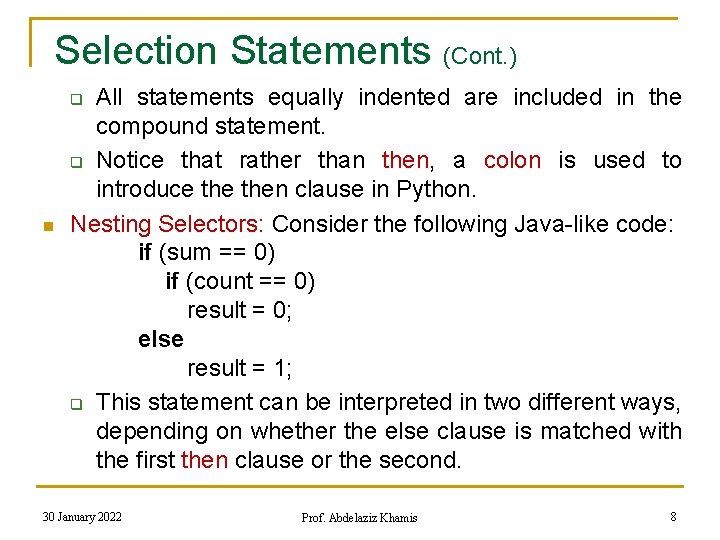 Selection Statements (Cont.)

All statements equally indented are included in the compound statement.

Notice that rather than then, a colon is used to introduce the then clause in Python.

Nesting Selectors: Consider the following Java-like code:

if (sum == 0)
  if (count == 0)
    result = 0;
else
    result = 1;

This statement can be interpreted in two different ways, depending on whether the else clause is matched with the first then clause or the second.

30 January 2022

Prof. Abdelaziz Khamis

8